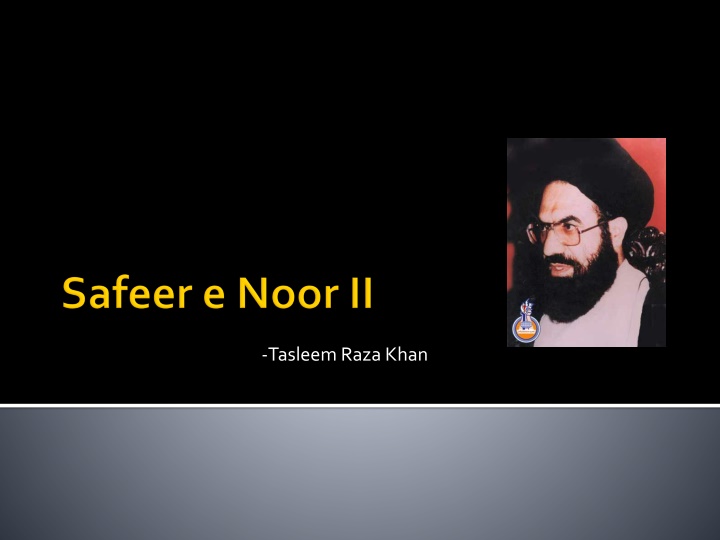 Safeer e Noor II

-Tasleem Raza Khan